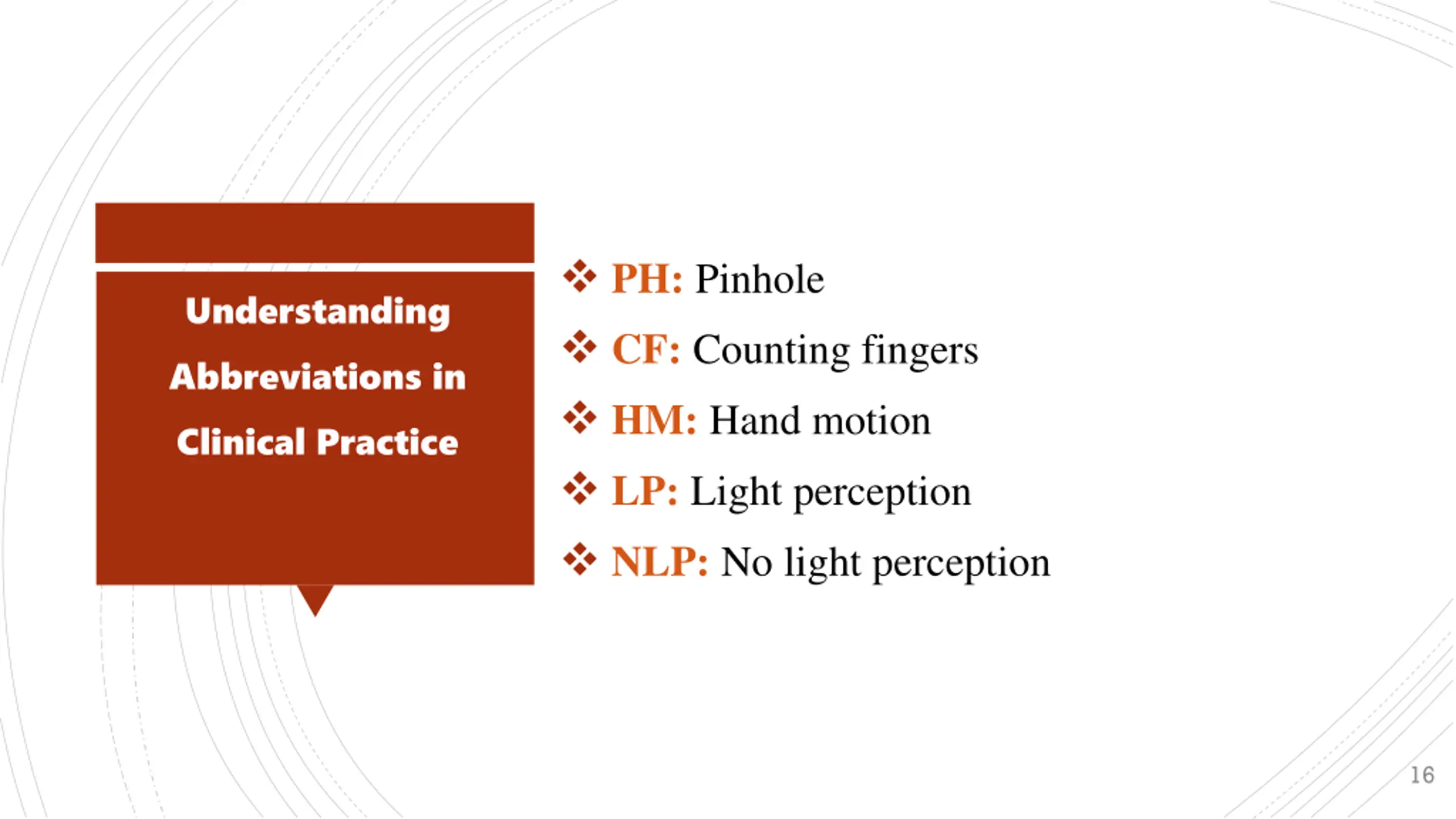 Understanding Abbreviations in Clinical Practice

❖ PH: Pinhole
❖ CF: Counting fingers
❖ HM: Hand motion
❖ LP: Light perception
❖ NLP: No light perception

16